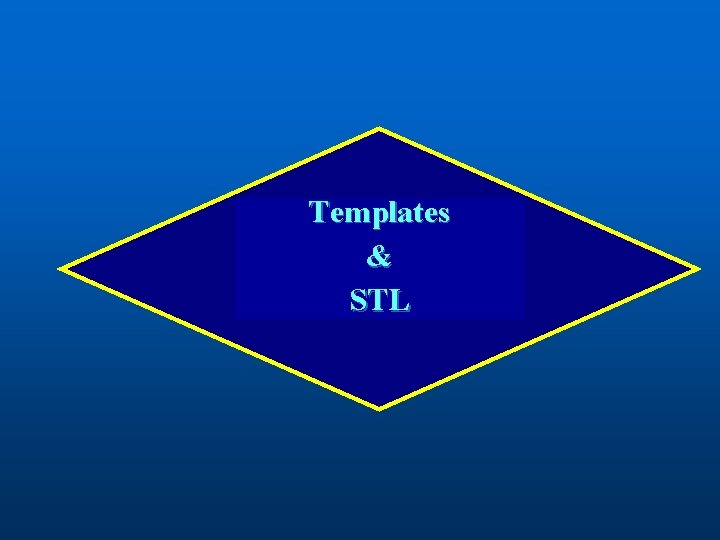 Templates
&
STL